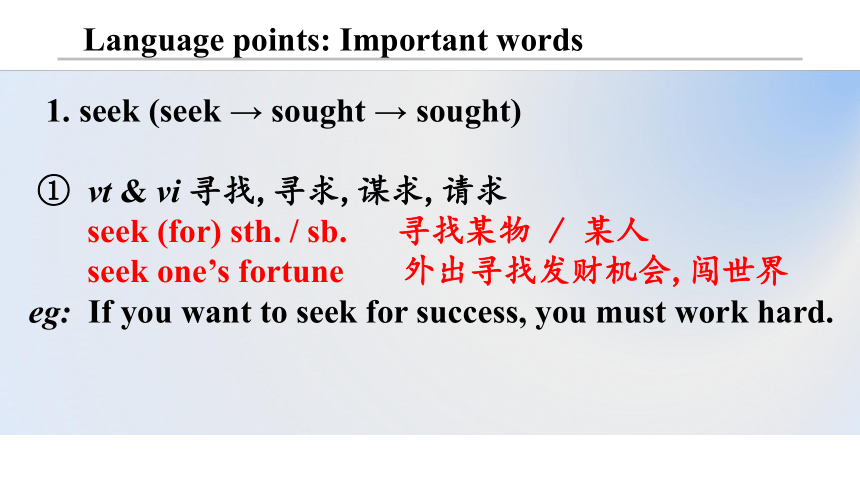 Language points: Important words

1. seek (seek → sought → sought)

① vt & vi 寻找, 寻求, 谋求, 请求
seek (for) sth. / sb. 寻找某物 / 某人
seek one's fortune 外出寻找发财机会, 闯世界
eg: If you want to seek for success, you must work hard.